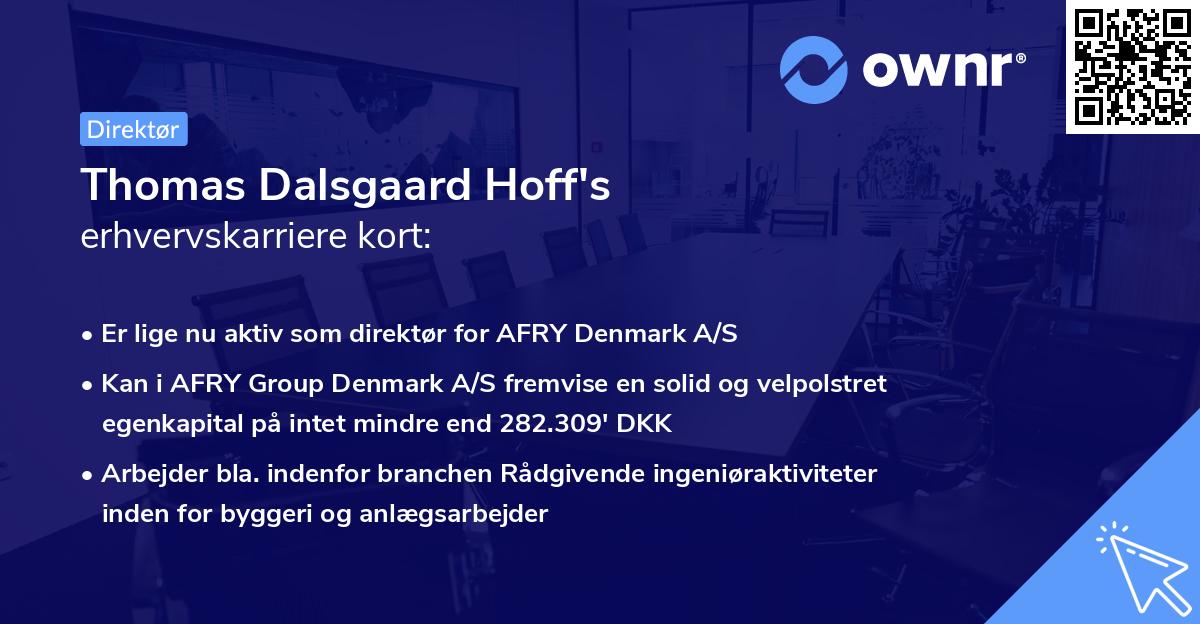 ownr®

Direktør

Thomas Dalsgaard Hoff's
erhvervskarriere kort:

• Er lige nu aktiv som direktør for AFRY Denmark A/S
• Kan i AFRY Group Denmark A/S fremvise en solid og velpolstret egenkapital på intet mindre end 282.309' DKK
• Arbejder bla. indenfor branchen Rådgivende ingeniøraktiviteter inden for byggeri og anlægsarbejder